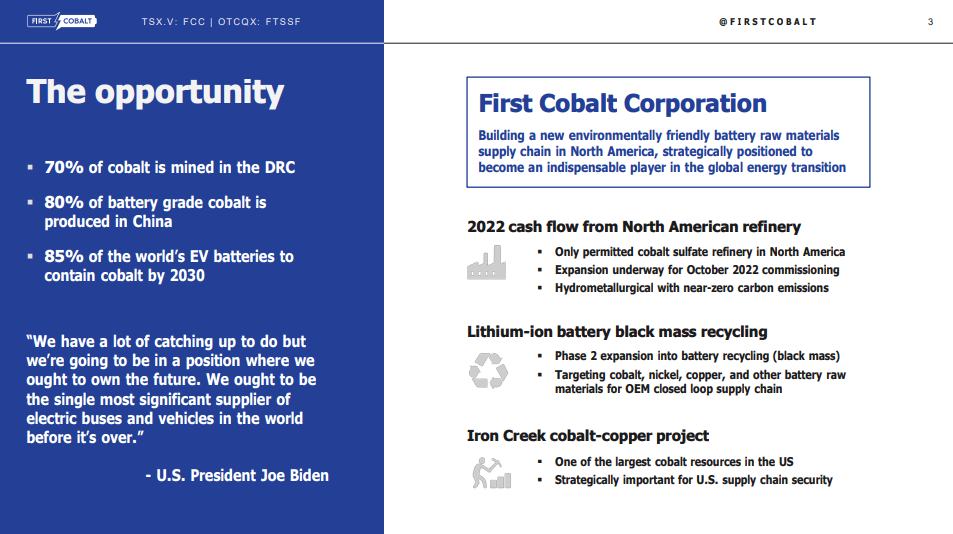 FIRST COBALT TSX.V: FCC | OTCQX: FTSSF

@FIRSTCOBALT 3

The opportunity

▪ 70% of cobalt is mined in the DRC

▪ 80% of battery grade cobalt is produced in China

▪ 85% of the world's EV batteries to contain cobalt by 2030

"We have a lot of catching up to do but we're going to be in a position where we ought to own the future. We ought to be the single most significant supplier of electric buses and vehicles in the world before it's over."

- U.S. President Joe Biden

First Cobalt Corporation

Building a new environmentally friendly battery raw materials supply chain in North America, strategically positioned to become an indispensable player in the global energy transition

2022 cash flow from North American refinery

▪ Only permitted cobalt sulfate refinery in North America
▪ Expansion underway for October 2022 commissioning
▪ Hydrometallurgical with near-zero carbon emissions

Lithium-ion battery black mass recycling

▪ Phase 2 expansion into battery recycling (black mass)
▪ Targeting cobalt, nickel, copper, and other battery raw materials for OEM closed loop supply chain

Iron Creek cobalt-copper project

▪ One of the largest cobalt resources in the US
▪ Strategically important for U.S. supply chain security